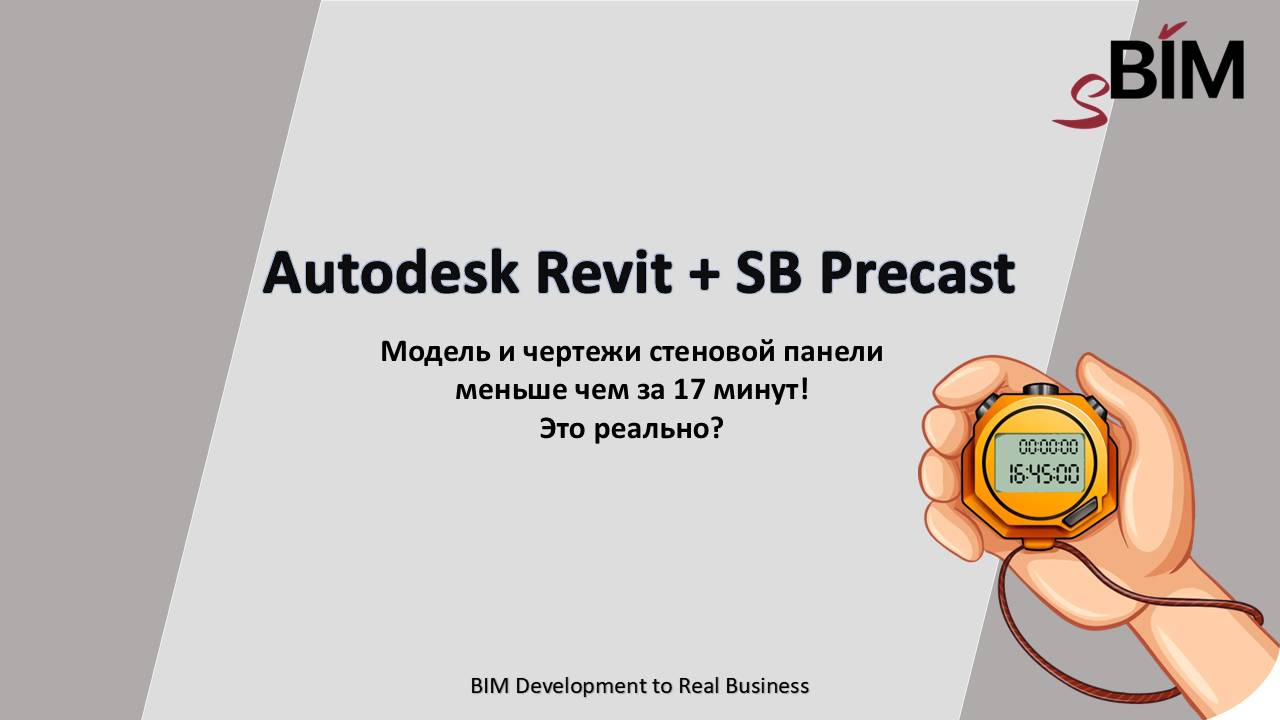 sBIM

Autodesk Revit + SB Precast

Модель и чертежи стеновой панели меньше чем за 17 минут! Это реально?

00:00:00
16:45:00

BIM Development to Real Business